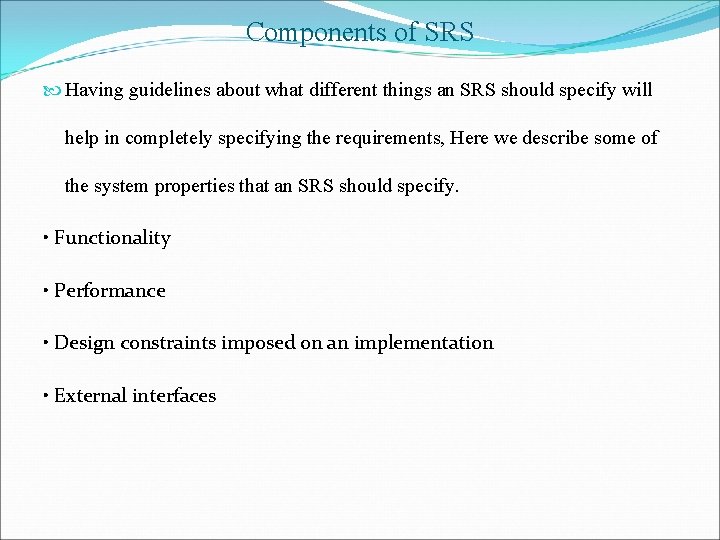 Components of SRS

Having guidelines about what different things an SRS should specify will help in completely specifying the requirements, Here we describe some of the system properties that an SRS should specify.

• Functionality

• Performance

• Design constraints imposed on an implementation

• External interfaces